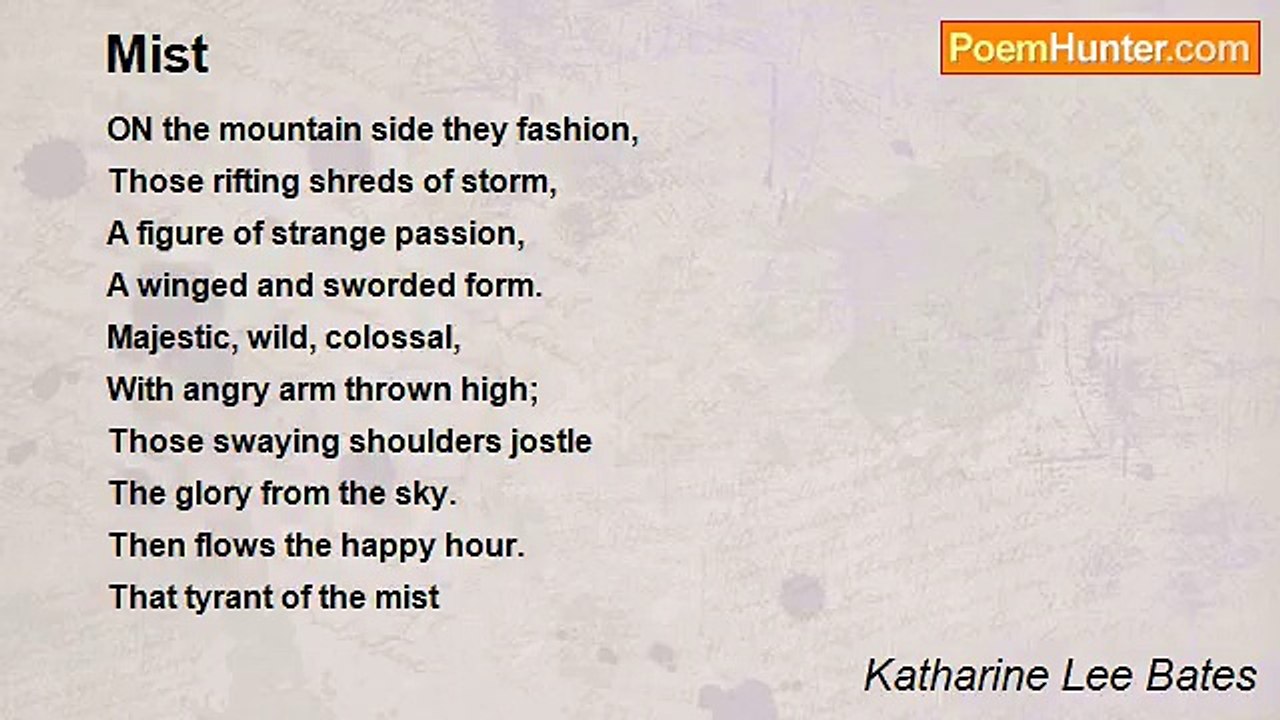 Mist

PoemHunter.com

ON the mountain side they fashion,
Those rifting shreds of storm,
A figure of strange passion,
A winged and sworded form.
Majestic, wild, colossal,
With angry arm thrown high;
Those swaying shoulders jostle
The glory from the sky.
Then flows the happy hour.
That tyrant of the mist

Katharine Lee Bates